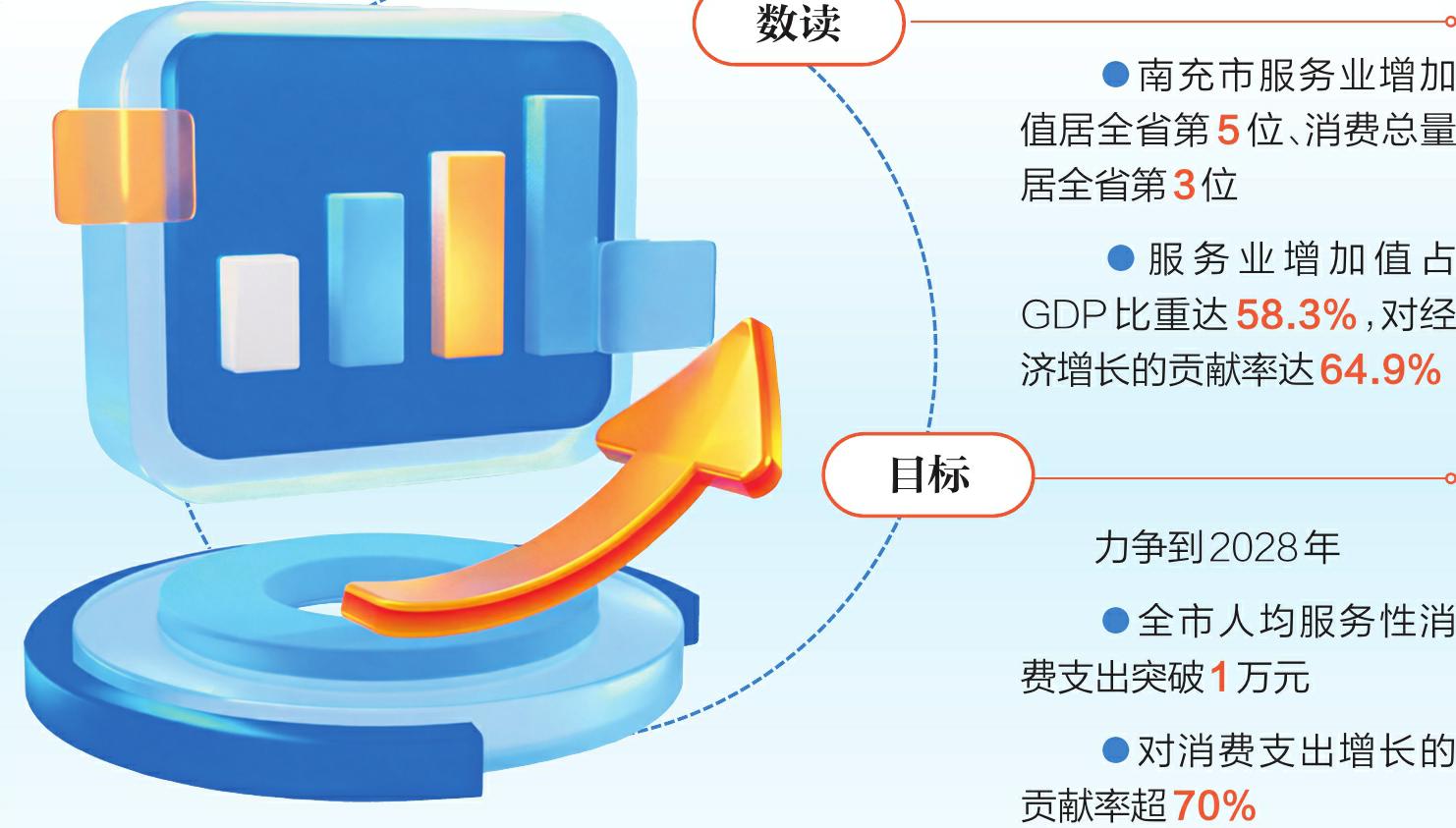 数读

●南充市服务业增加值居全省第5位、消费总量居全省第3位

●服务业增加值占GDP比重达58.3%，对经济增长的贡献率达64.9%

目标

力争到2028年

●全市人均服务性消费支出突破1万元

●对消费支出增长的贡献率超70%